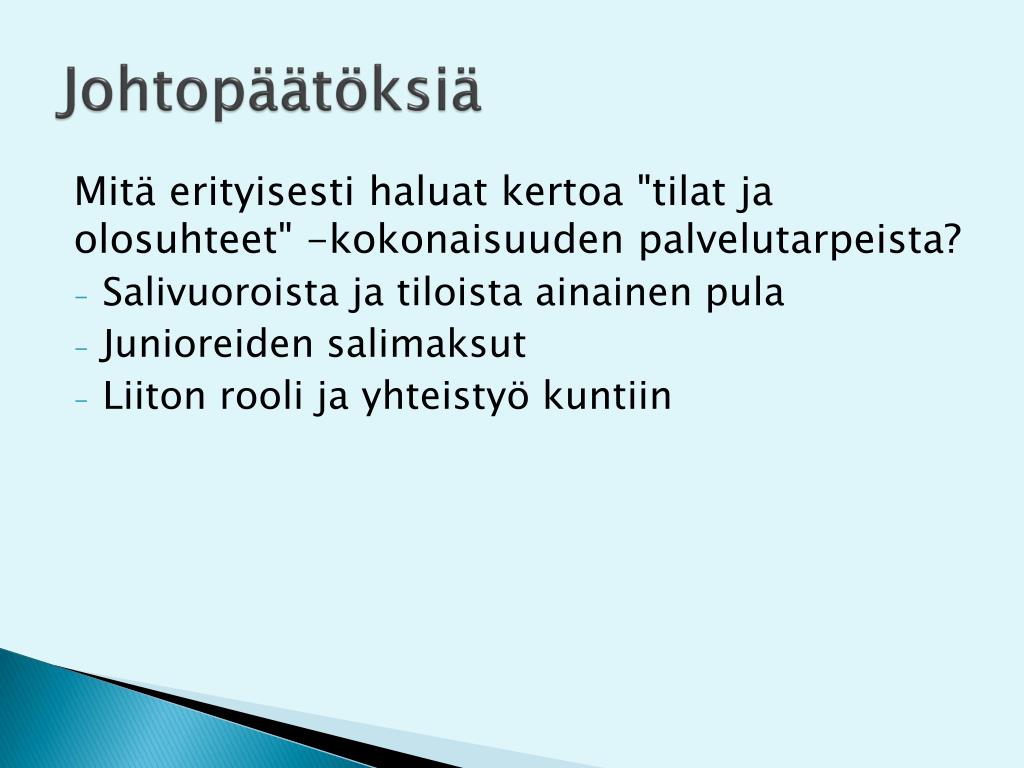 Johtopäätöksiä

Mitä erityisesti haluat kertoa "tilat ja olosuhteet" –kokonaisuuden palvelutarpeista?

- Salivuoroista ja tiloista ainainen pula
- Junioreiden salimaksut
- Liiton rooli ja yhteistyö kuntiin